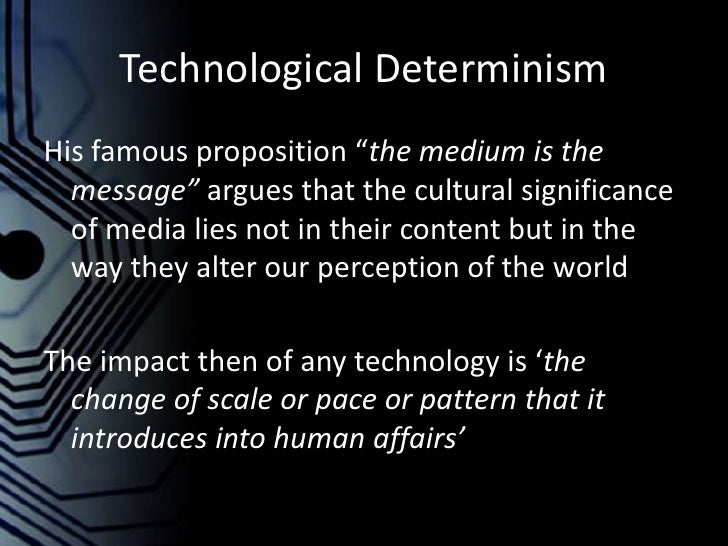 Technological Determinism

His famous proposition “the medium is the message” argues that the cultural significance of media lies not in their content but in the way they alter our perception of the world

The impact then of any technology is ‘the change of scale or pace or pattern that it introduces into human affairs’